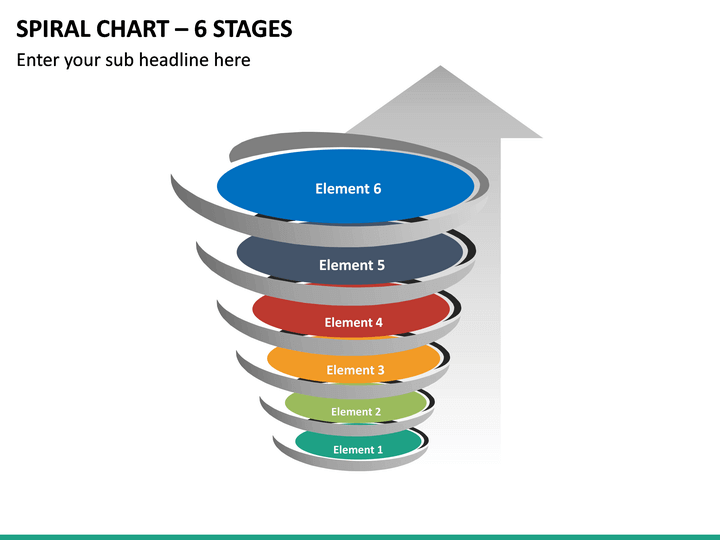 SPIRAL CHART – 6 STAGES

Enter your sub headline here

Element 6

Element 5

Element 4

Element 3

Element 2

Element 1